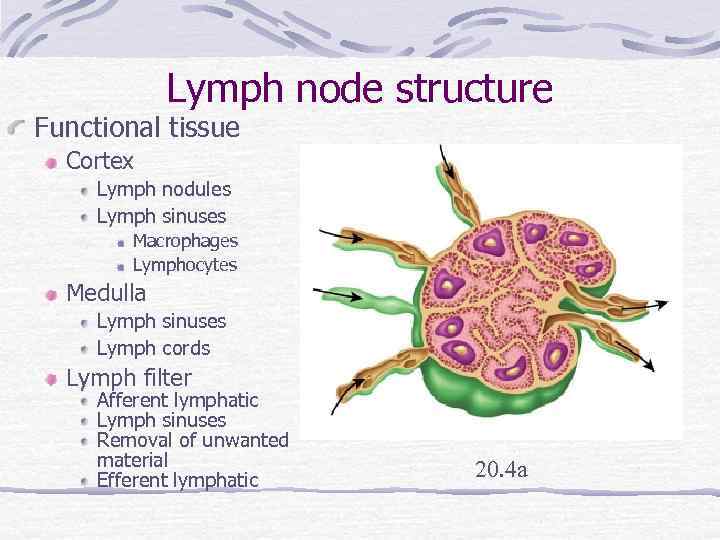 Lymph node structure

Functional tissue

Cortex

Lymph nodules

Lymph sinuses

Macrophages

Lymphocytes

Medulla

Lymph sinuses

Lymph cords

Lymph filter

Afferent lymphatic

Lymph sinuses

Removal of unwanted material

Efferent lymphatic

20.4a